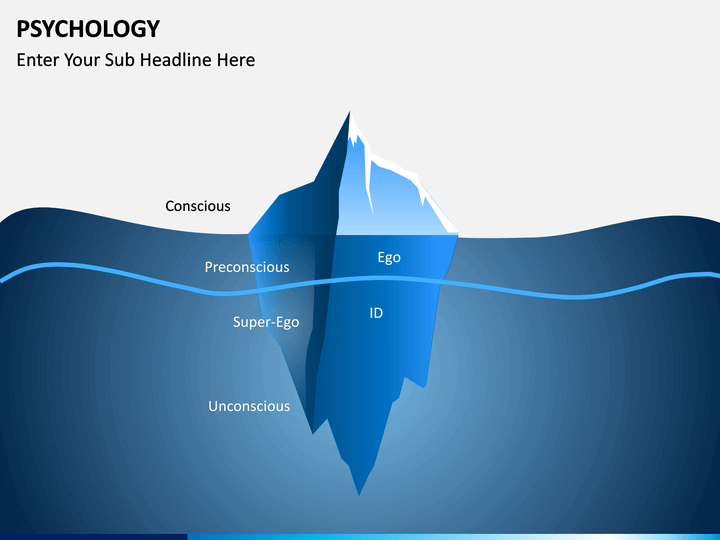 PSYCHOLOGY
Enter Your Sub Headline Here

Conscious

Preconscious

Ego

Super-Ego

ID

Unconscious